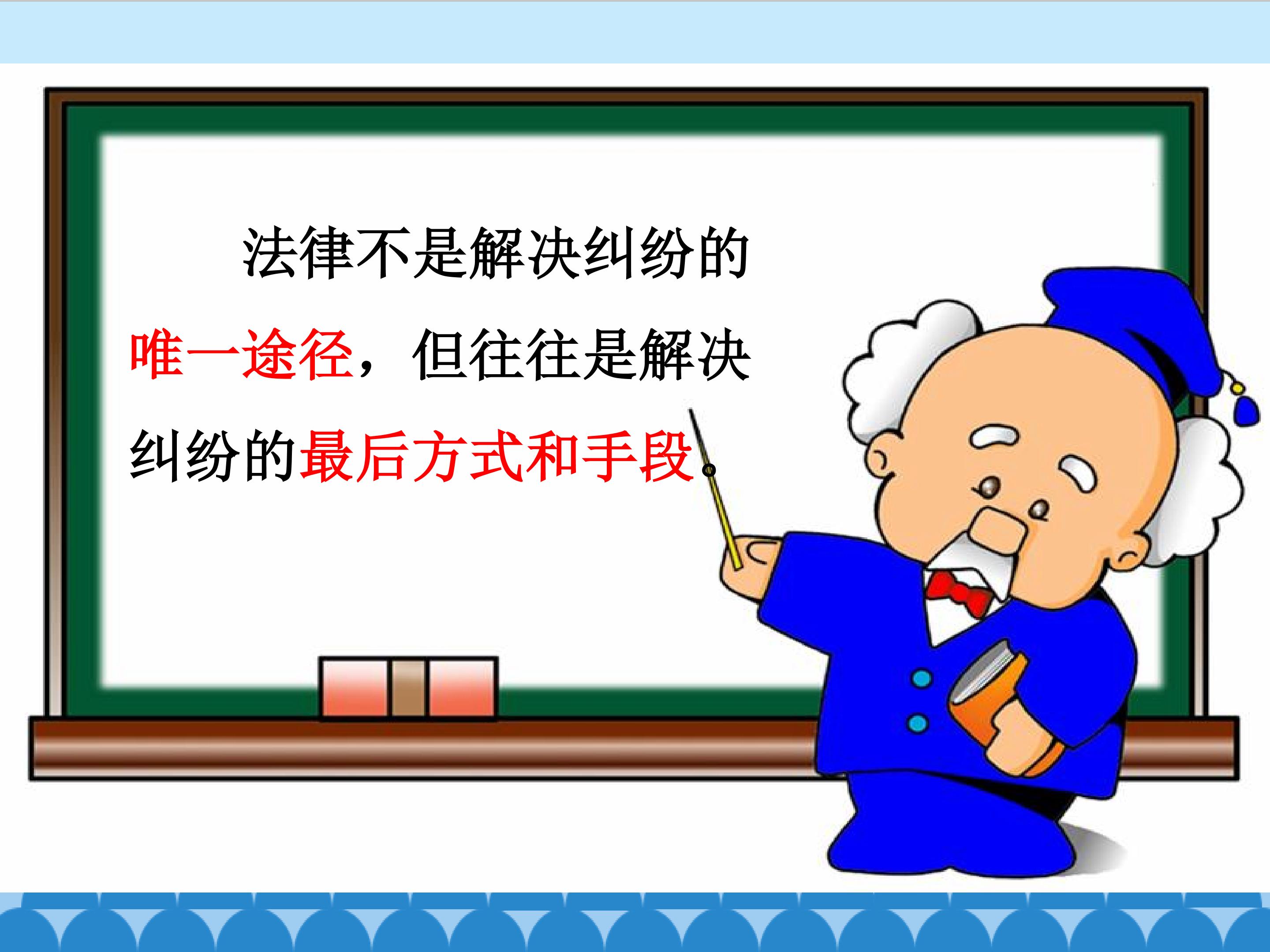 法律不是解决纠纷的唯一途径，但往往是解决纠纷的最后方式和手段。